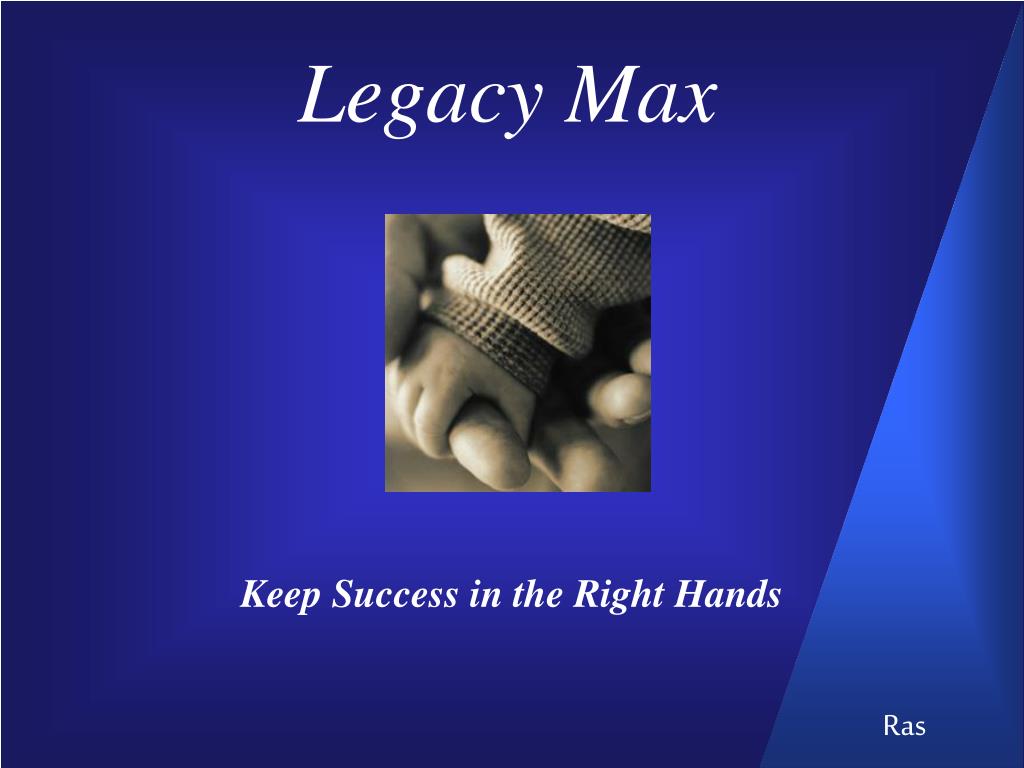 Legacy Max

Keep Success in the Right Hands

Ras